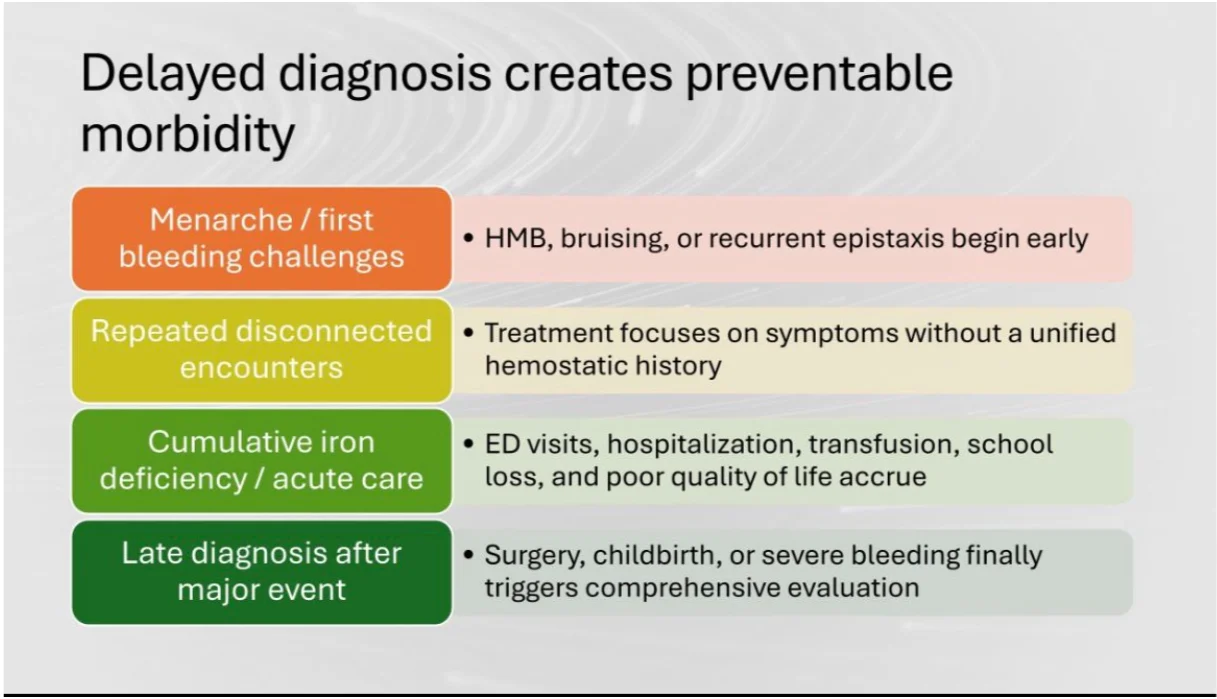 Delayed diagnosis creates preventable morbidity

Menarche / first bleeding challenges

• HMB, bruising, or recurrent epistaxis begin early

Repeated disconnected encounters

• Treatment focuses on symptoms without a unified hemostatic history

Cumulative iron deficiency / acute care

• ED visits, hospitalization, transfusion, school loss, and poor quality of life accrue

Late diagnosis after major event

• Surgery, childbirth, or severe bleeding finally triggers comprehensive evaluation